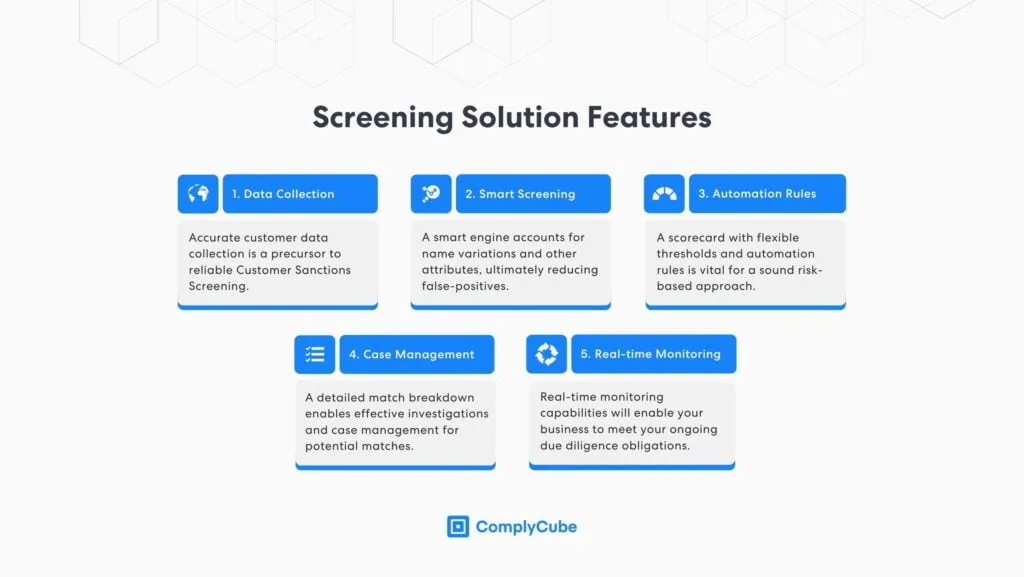 Screening Solution Features

1. Data Collection

Accurate customer data collection is a precursor to reliable Customer Sanctions Screening.

2. Smart Screening

A smart engine accounts for name variations and other attributes, ultimately reducing false-positives.

3. Automation Rules

A scorecard with flexible thresholds and automation rules is vital for a sound risk-based approach.

4. Case Management

A detailed match breakdown enables effective investigations and case management for potential matches.

5. Real-time Monitoring

Real-time monitoring capabilities will enable your business to meet your ongoing due diligence obligations.

ComplyCube